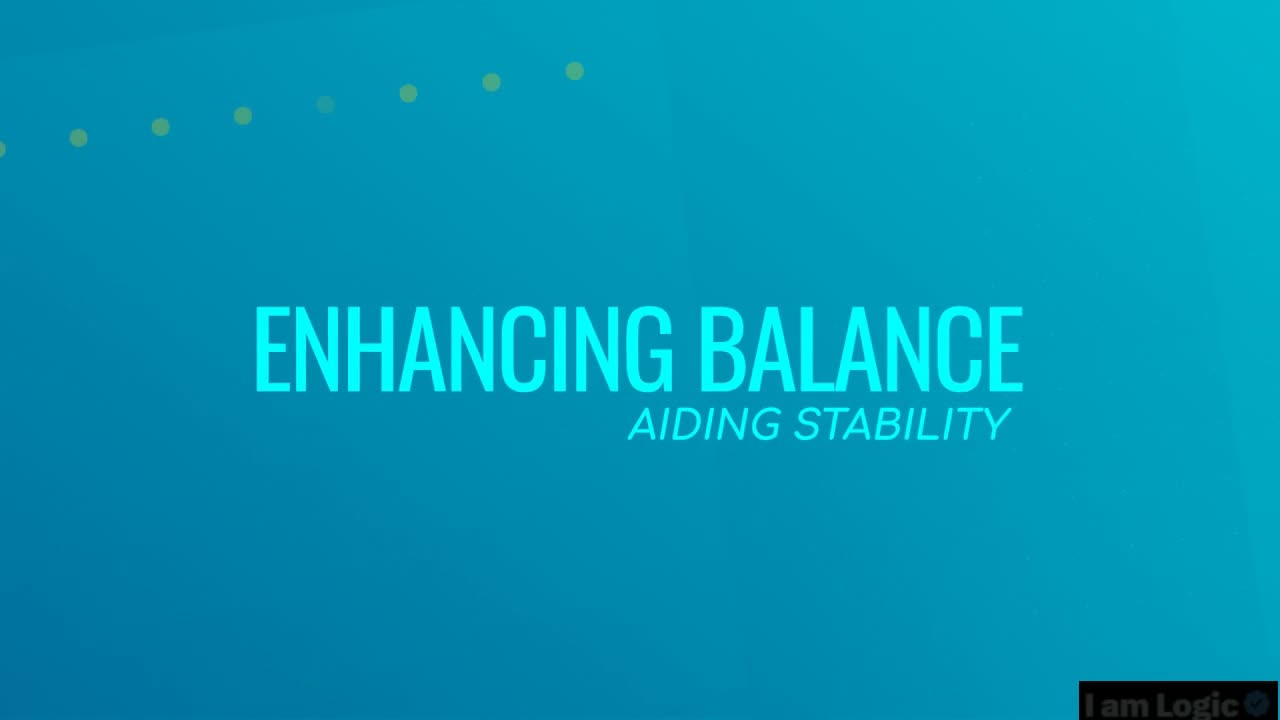 ENHANCING BALANCE
AIDING STABILITY

I am Logic